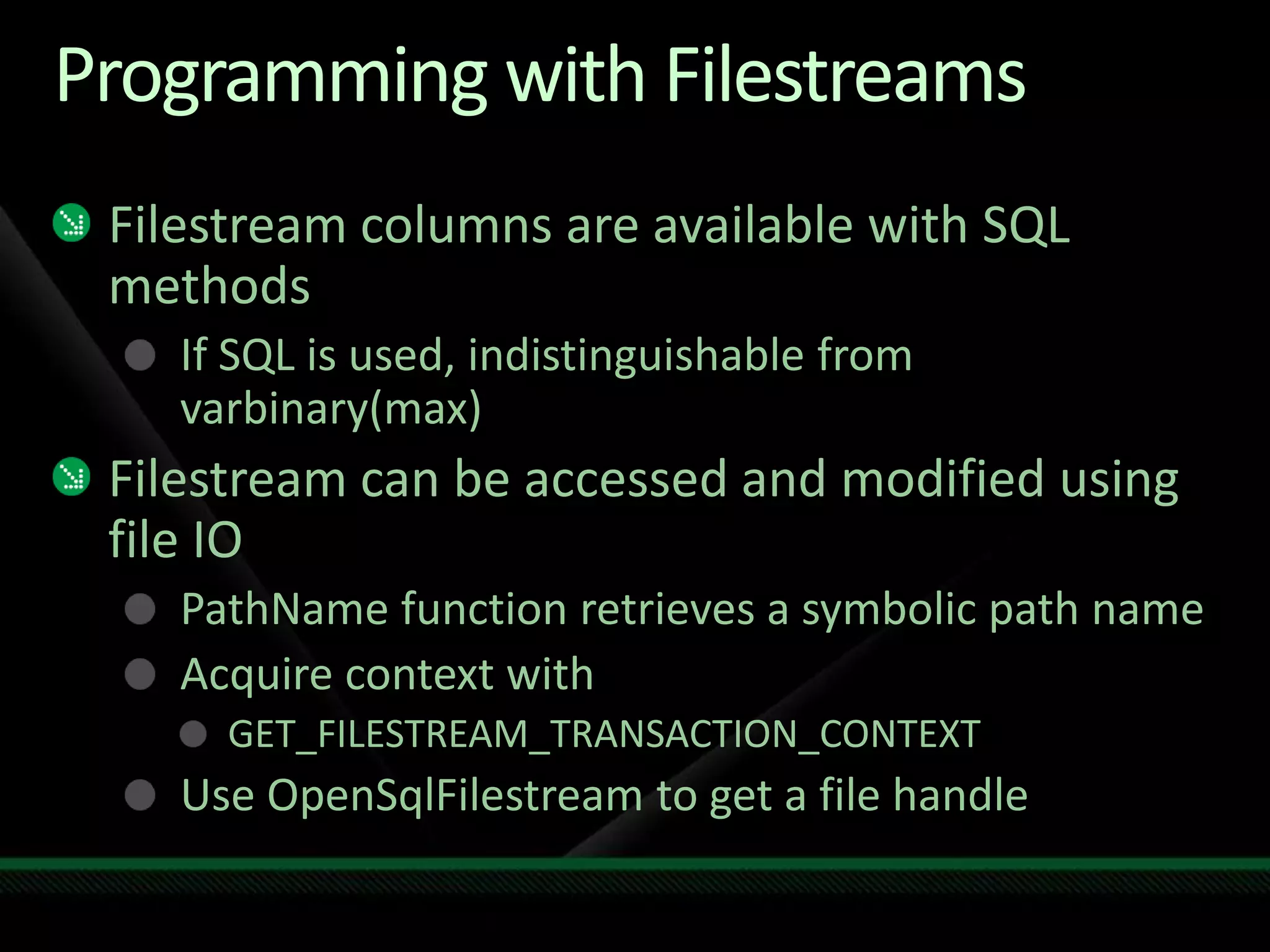 Programming with Filestreams

Filestream columns are available with SQL methods

If SQL is used, indistinguishable from varbinary(max)

Filestream can be accessed and modified using file IO

PathName function retrieves a symbolic path name

Acquire context with

GET_FILESTREAM_TRANSACTION_CONTEXT

Use OpenSqlFilestream to get a file handle